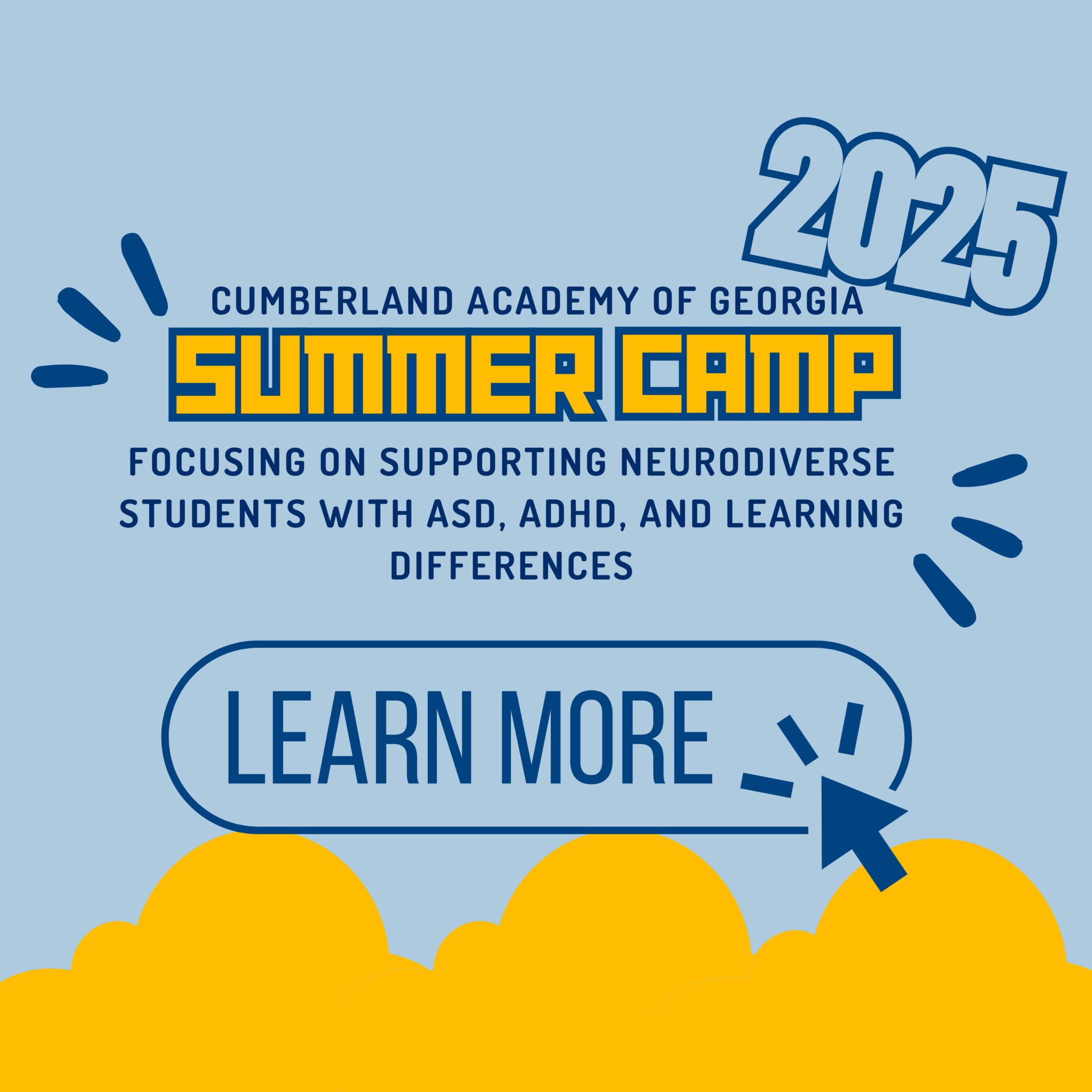 2025

CUMBERLAND ACADEMY OF GEORGIA

SUMMER CAMP

FOCUSING ON SUPPORTING NEURODIVERSE STUDENTS WITH ASD, ADHD, AND LEARNING DIFFERENCES

LEARN MORE